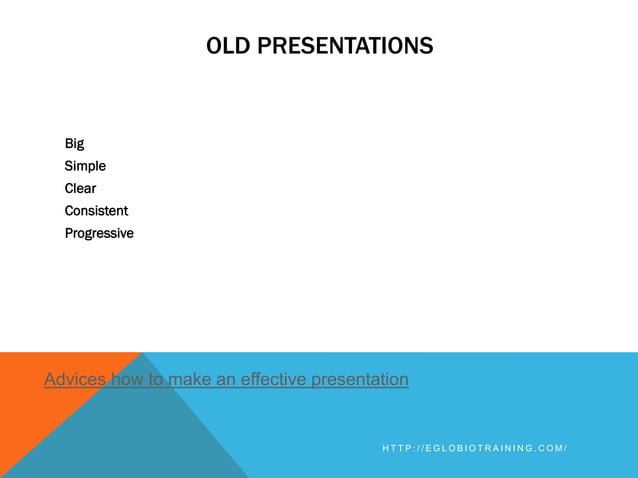 OLD PRESENTATIONS

Big
Simple
Clear
Consistent
Progressive

Advices how to make an effective presentation

HTTP://EGLOBIOTRAINING.COM/